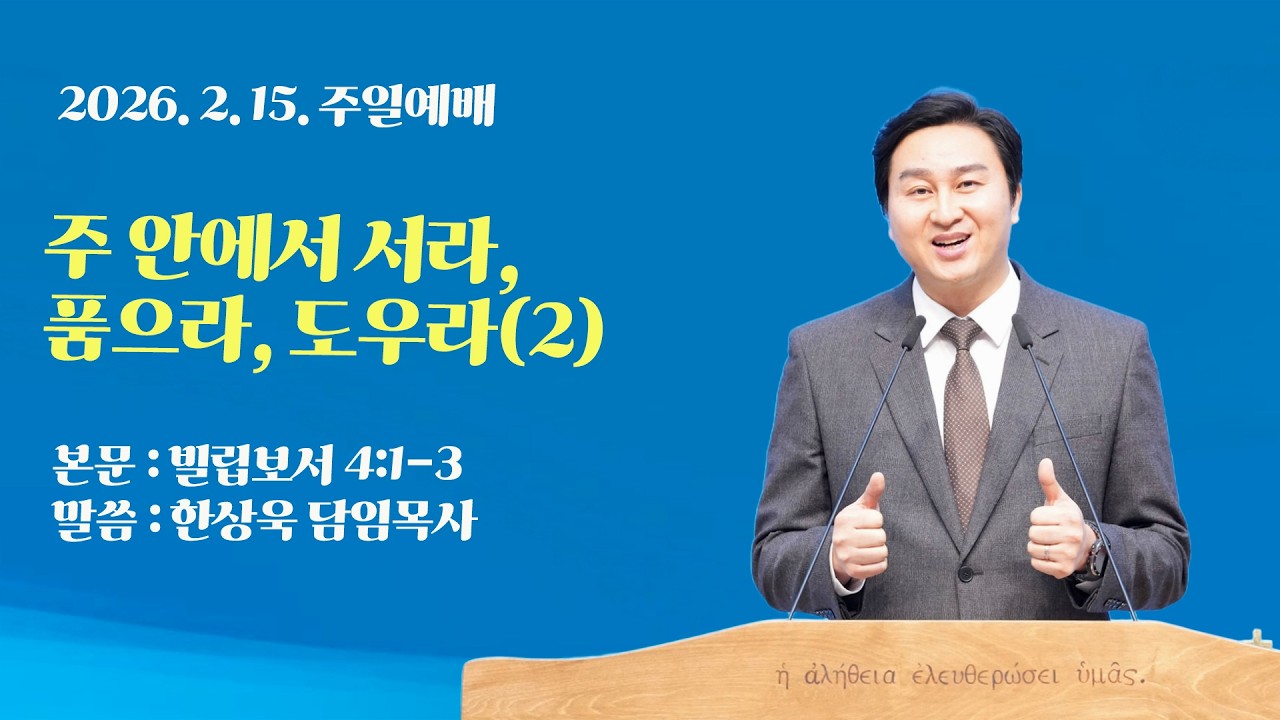 2026. 2. 15. 주일예배

주 안에서 서라, 품으라, 도우라(2)

본문 : 빌립보서 4:1-3
말씀 : 한상욱 담임목사

ἡ ἀλήθεια ἐλευθερώσει ὑμᾶς.